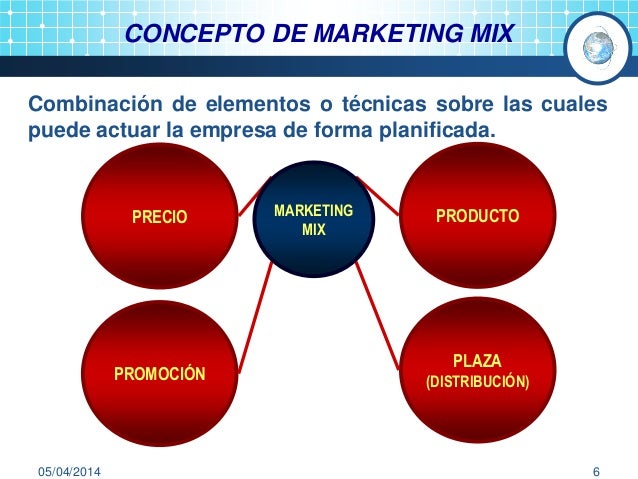 CONCEPTO DE MARKETING MIX

Combinación de elementos o técnicas sobre las cuales puede actuar la empresa de forma planificada.

PRECIO

MARKETING MIX

PRODUCTO

PROMOCIÓN

PLAZA (DISTRIBUCIÓN)

05/04/2014

6